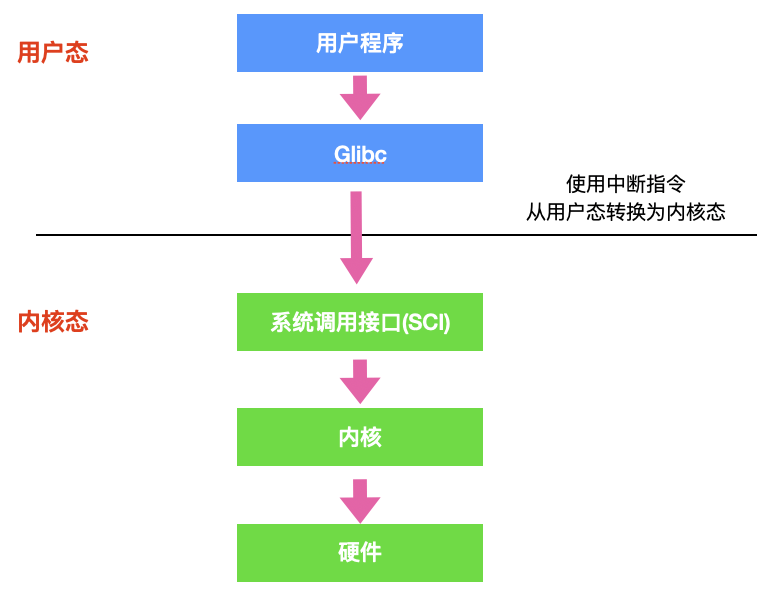 用户态

用户程序

Glibc

使用中断指令
从用户态转换为内核态

内核态

系统调用接口(SCI)

内核

硬件